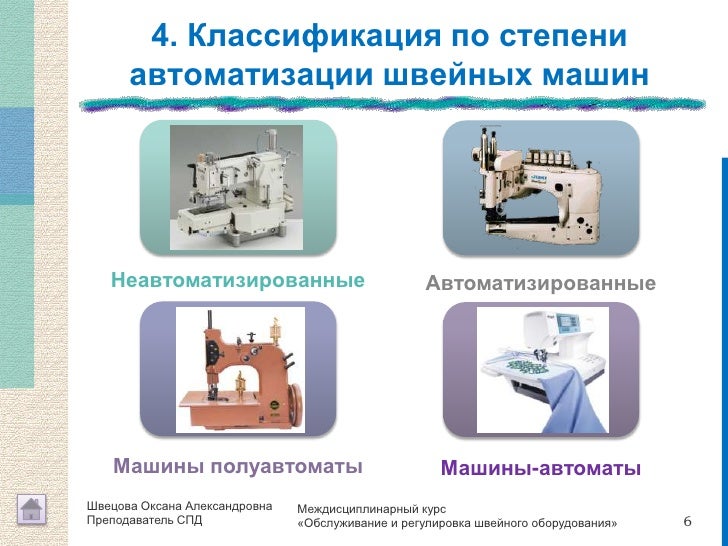 4. Классификация по степени автоматизации швейных машин

Неавтоматизированные

Автоматизированные

Машины полуавтоматы

Машины-автоматы

Швецова Оксана Александровна
Преподаватель СПД

Междисциплинарный курс
«Обслуживание и регулировка швейного оборудования»

6